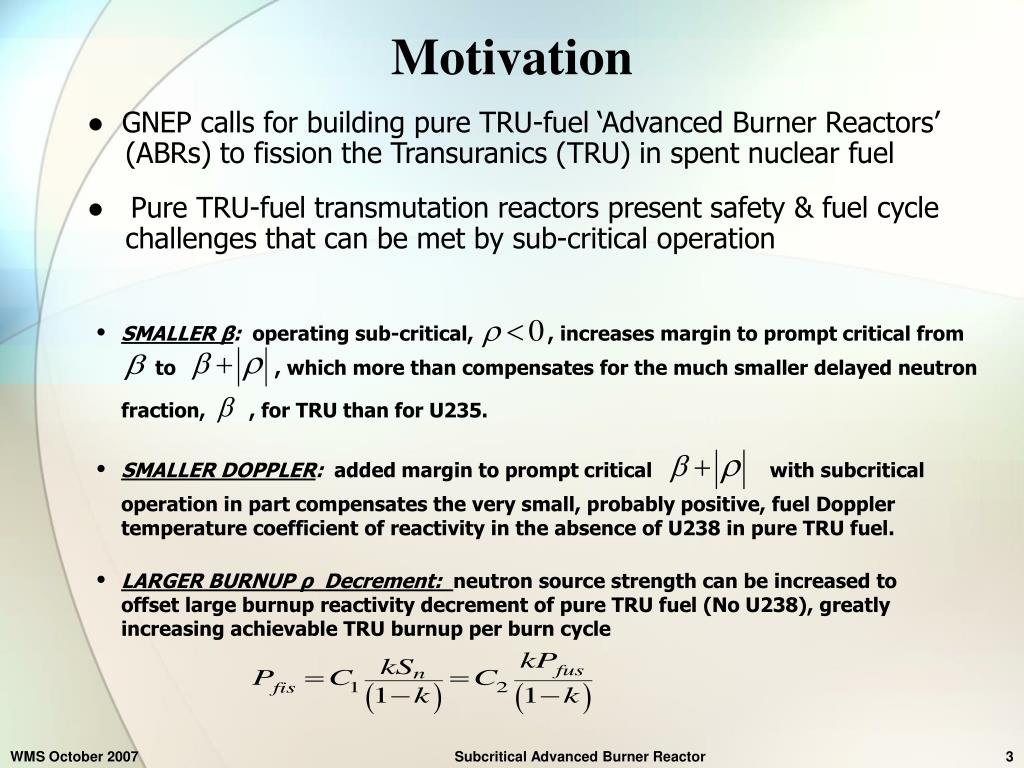 Motivation

● GNEP calls for building pure TRU-fuel ‘Advanced Burner Reactors’ (ABRs) to fission the Transuranics (TRU) in spent nuclear fuel

● Pure TRU-fuel transmutation reactors present safety & fuel cycle challenges that can be met by sub-critical operation

• SMALLER β: operating sub-critical, $\rho < 0$, increases margin to prompt critical from $\beta$ to $\beta + |\rho|$, which more than compensates for the much smaller delayed neutron fraction, $\beta$, for TRU than for U235.

• SMALLER DOPPLER: added margin to prompt critical $\beta + |\rho|$ with subcritical operation in part compensates the very small, probably positive, fuel Doppler temperature coefficient of reactivity in the absence of U238 in pure TRU fuel.

• LARGER BURNUP ρ Decrement: neutron source strength can be increased to offset large burnup reactivity decrement of pure TRU fuel (No U238), greatly increasing achievable TRU burnup per burn cycle

$P_{fis} = C_1 \frac{kS_n}{(1-k)} = C_2 \frac{kP_{fus}}{(1-k)}$

WMS October 2007 Subcritical Advanced Burner Reactor 3